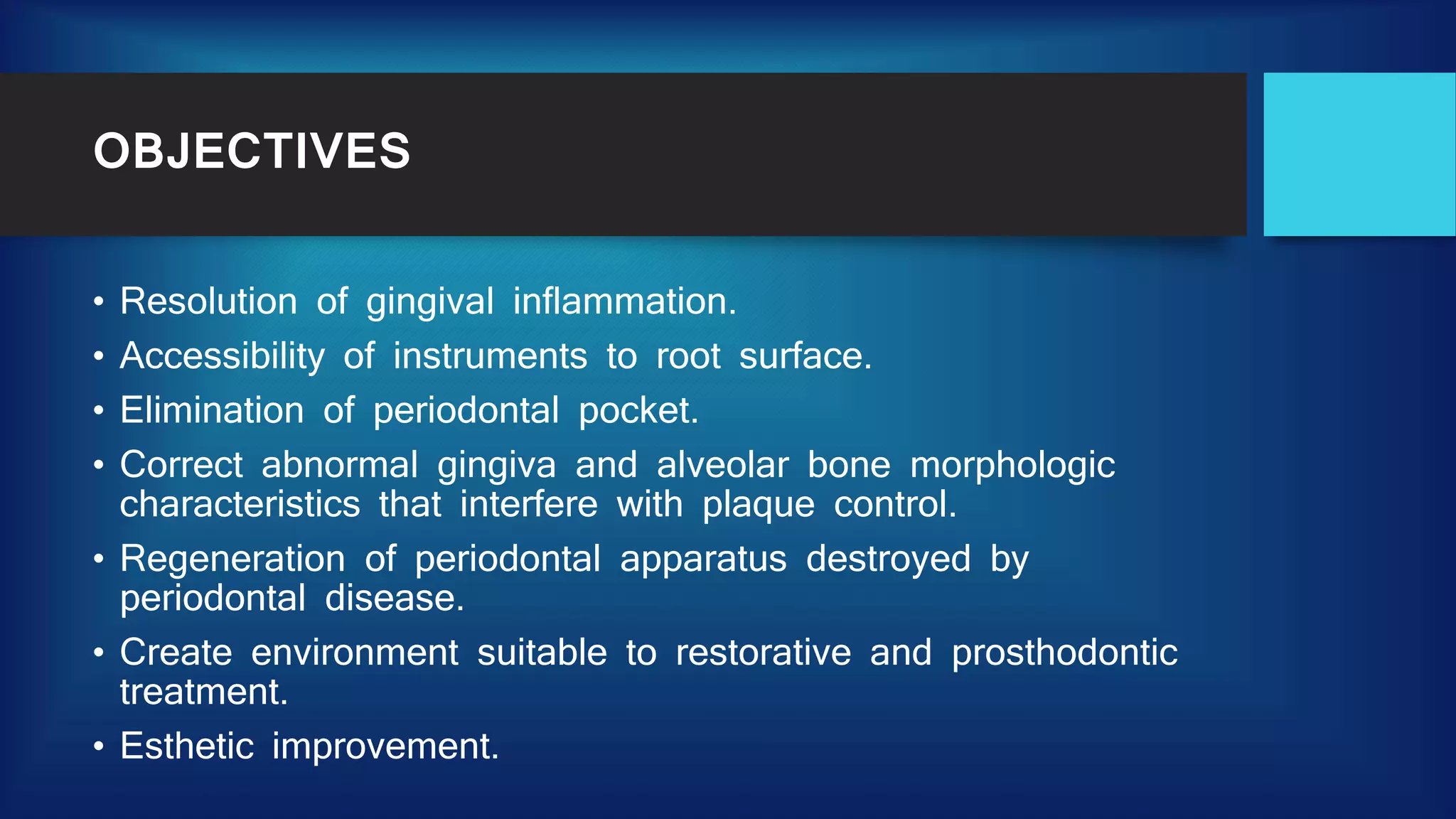 OBJECTIVES

• Resolution of gingival inflammation.
• Accessibility of instruments to root surface.
• Elimination of periodontal pocket.
• Correct abnormal gingiva and alveolar bone morphologic characteristics that interfere with plaque control.
• Regeneration of periodontal apparatus destroyed by periodontal disease.
• Create environment suitable to restorative and prosthodontic treatment.
• Esthetic improvement.